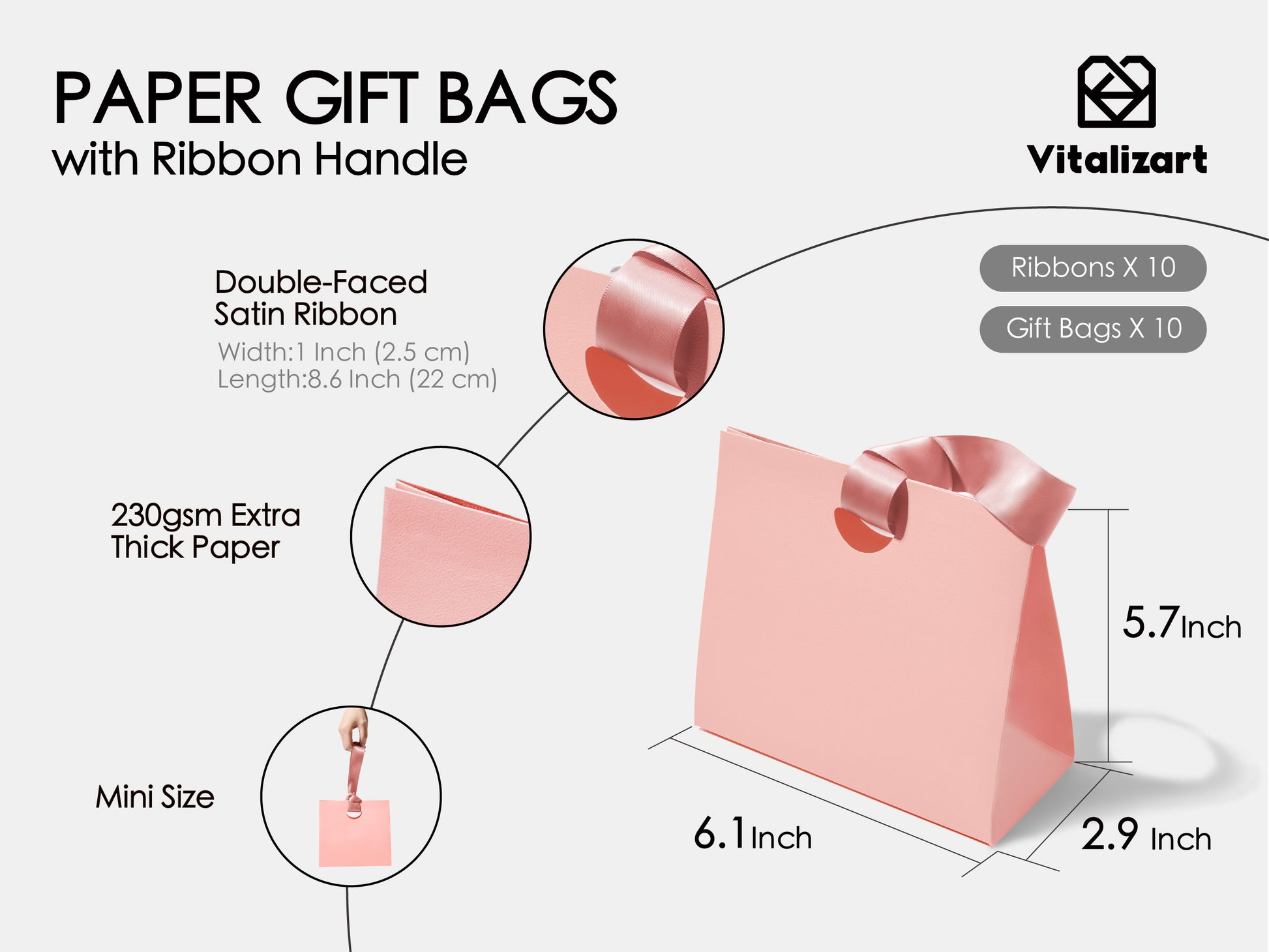 PAPER GIFT BAGS
with Ribbon Handle

Vitalizart

Ribbons X 10

Gift Bags X 10

Double-Faced Satin Ribbon
Width:1 Inch (2.5 cm)
Length:8.6 Inch (22 cm)

230gsm Extra Thick Paper

Mini Size

5.7Inch

6.1Inch

2.9 Inch